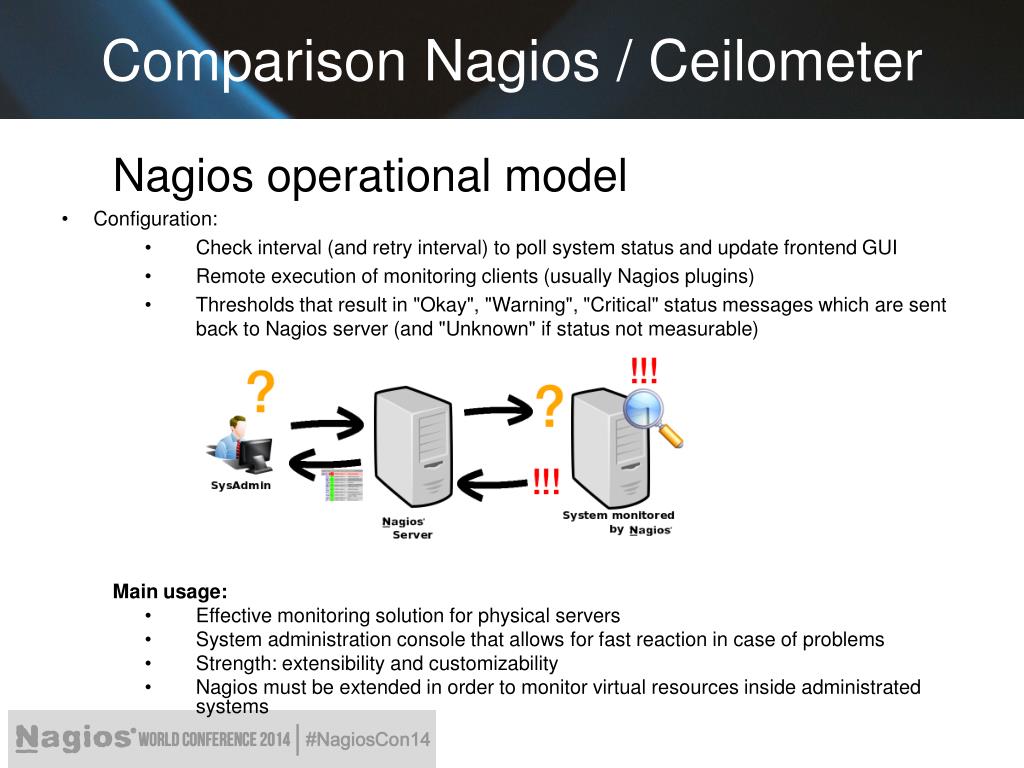 Comparison Nagios / Ceilometer

Nagios operational model

• Configuration:
  • Check interval (and retry interval) to poll system status and update frontend GUI
  • Remote execution of monitoring clients (usually Nagios plugins)
  • Thresholds that result in "Okay", "Warning", "Critical" status messages which are sent back to Nagios server (and "Unknown" if status not measurable)

?
SysAdmin
Nagios Server
?
!!!
!!!
System monitored by Nagios

Main usage:
  • Effective monitoring solution for physical servers
  • System administration console that allows for fast reaction in case of problems
  • Strength: extensibility and customizability
  • Nagios must be extended in order to monitor virtual resources inside administrated systems

Nagios WORLD CONFERENCE 2014 | #NagiosCon14